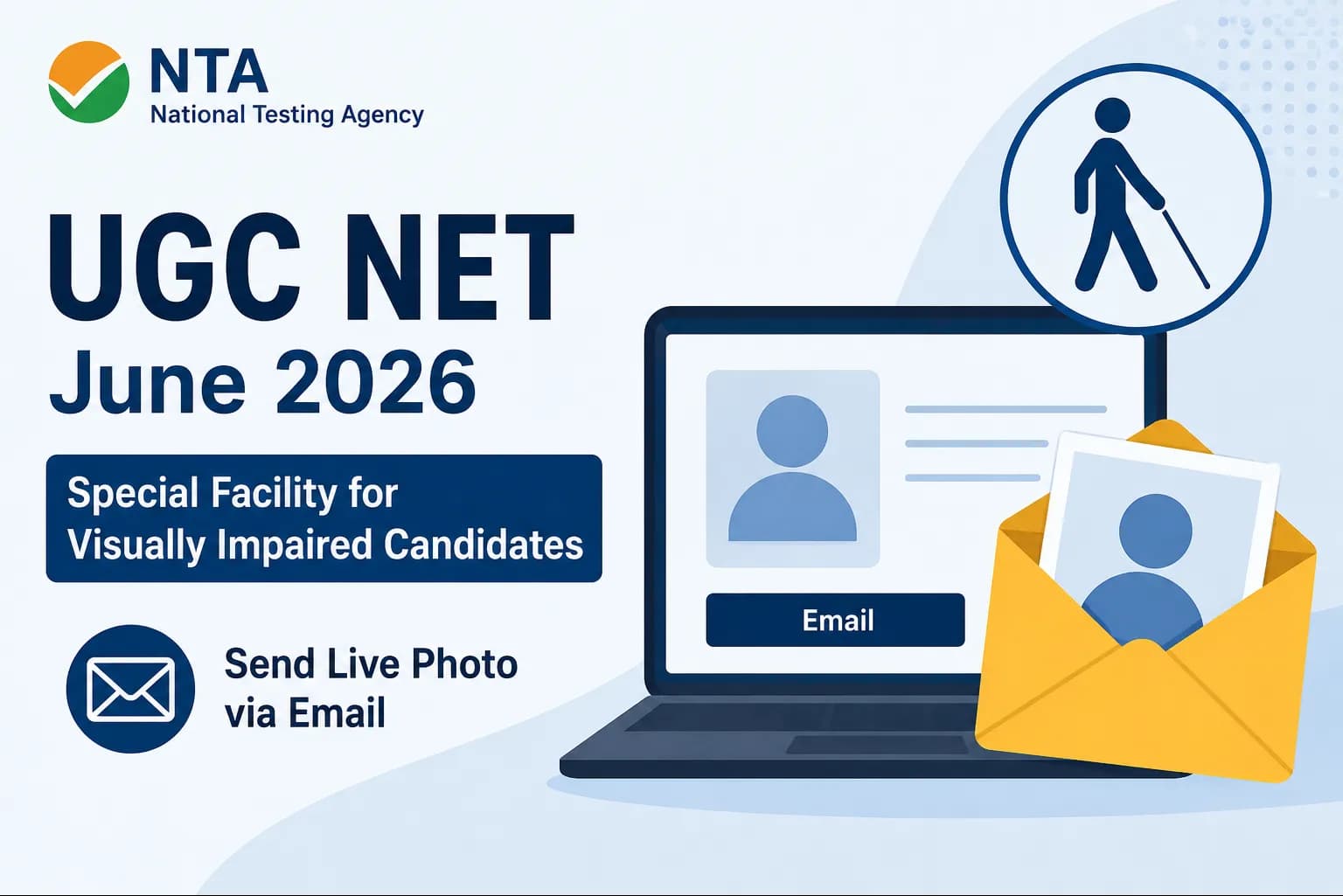 NTA
National Testing Agency

UGC NET
June 2026

Special Facility for Visually Impaired Candidates

Send Live Photo via Email

Email